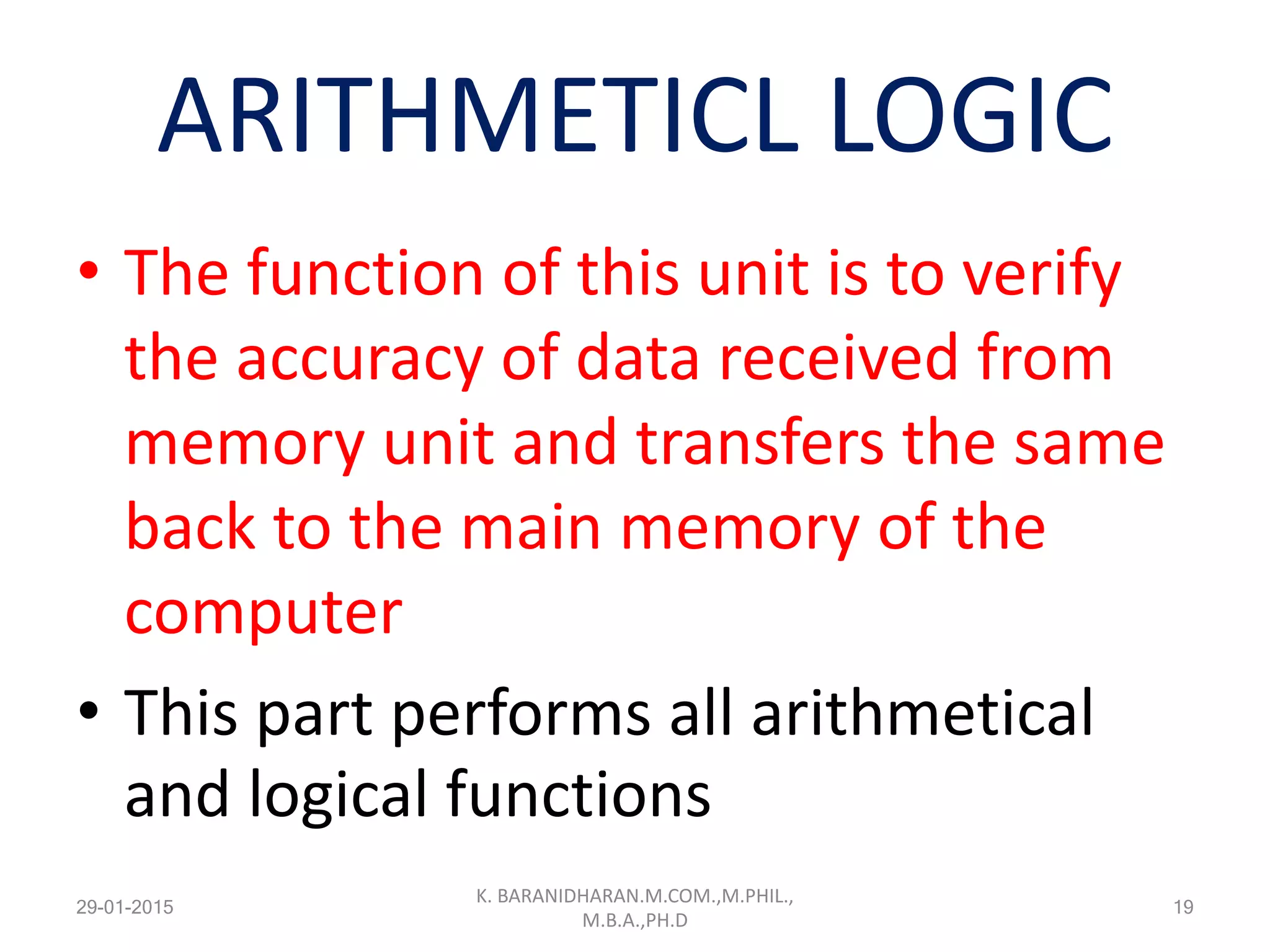 ARITHMETICL LOGIC

• The function of this unit is to verify the accuracy of data received from memory unit and transfers the same back to the main memory of the computer

• This part performs all arithmetical and logical functions

29-01-2015

K. BARANIDHARAN.M.COM.,M.PHIL., M.B.A.,PH.D

19